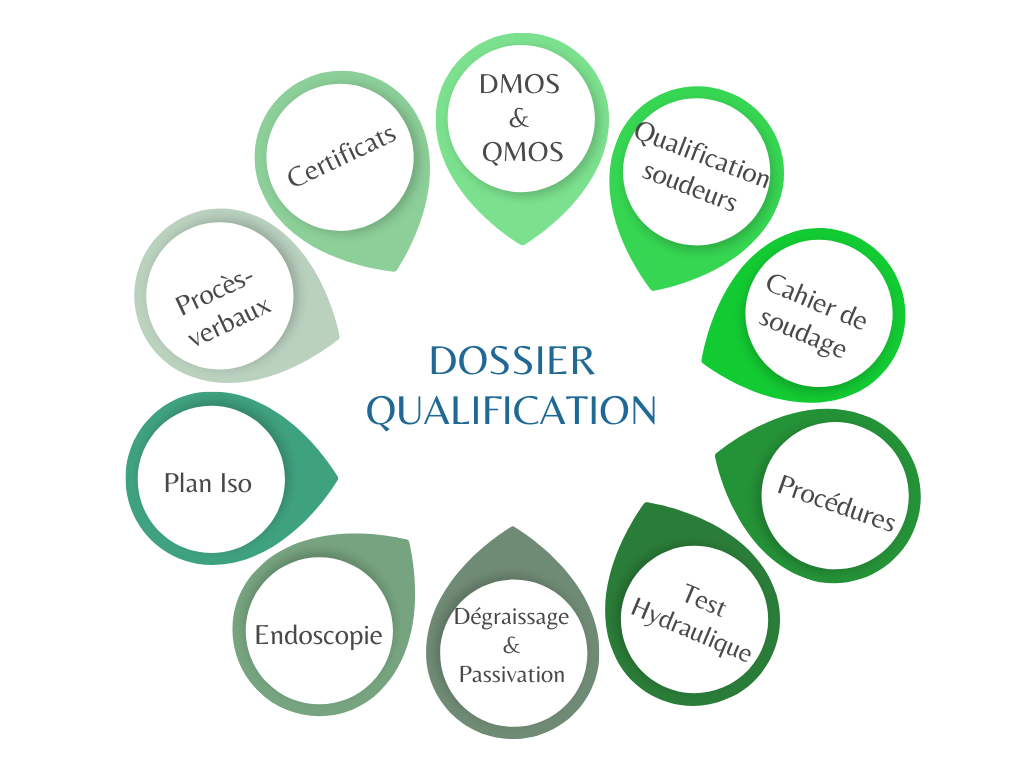 DOSSIER QUALIFICATION

DMOS & QMOS

Qualification soudeurs

Cahier de soudage

Procédures

Test Hydraulique

Dégraissage & Passivation

Endoscopie

Plan Iso

Procès-verbaux

Certificats